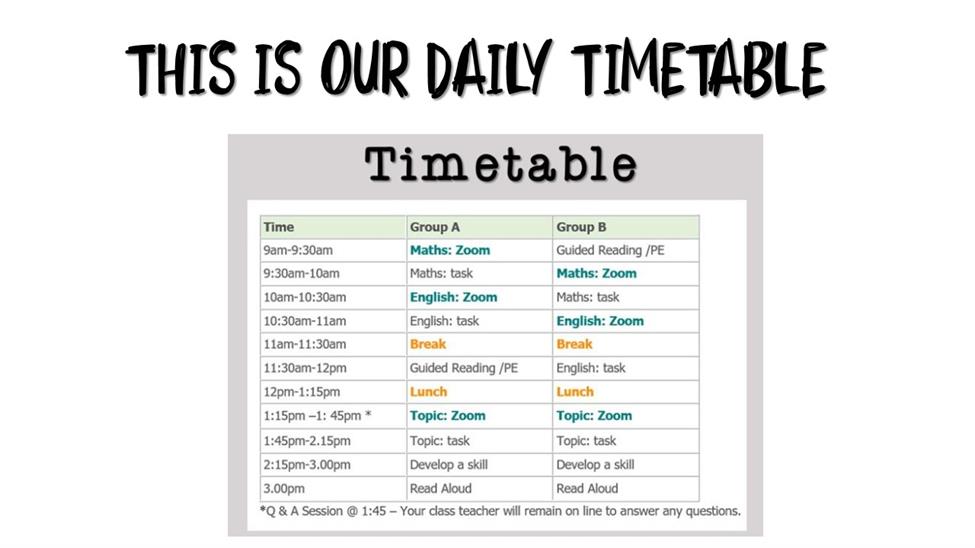 THIS IS OUR DAILY TIMETABLE

Timetable

| Time | Group A | Group B |
|---|---|---|
| 9am-9:30am | Maths: Zoom | Guided Reading /PE |
| 9:30am-10am | Maths: task | Maths: Zoom |
| 10am-10:30am | English: Zoom | Maths: task |
| 10:30am-11am | English: task | English: Zoom |
| 11am-11:30am | Break | Break |
| 11:30am-12pm | Guided Reading /PE | English: task |
| 12pm-1:15pm | Lunch | Lunch |
| 1:15pm –1: 45pm * | Topic: Zoom | Topic: Zoom |
| 1:45pm-2.15pm | Topic: task | Topic: task |
| 2:15pm-3.00pm | Develop a skill | Develop a skill |
| 3.00pm | Read Aloud | Read Aloud |

*Q & A Session @ 1:45 – Your class teacher will remain on line to answer any questions.